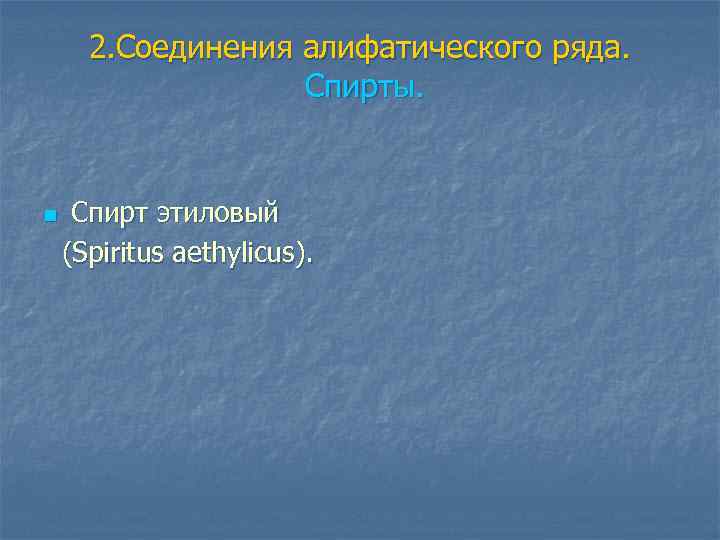 2.Соединения алифатического ряда.
Спирты.

Спирт этиловый (Spiritus aethylicus).